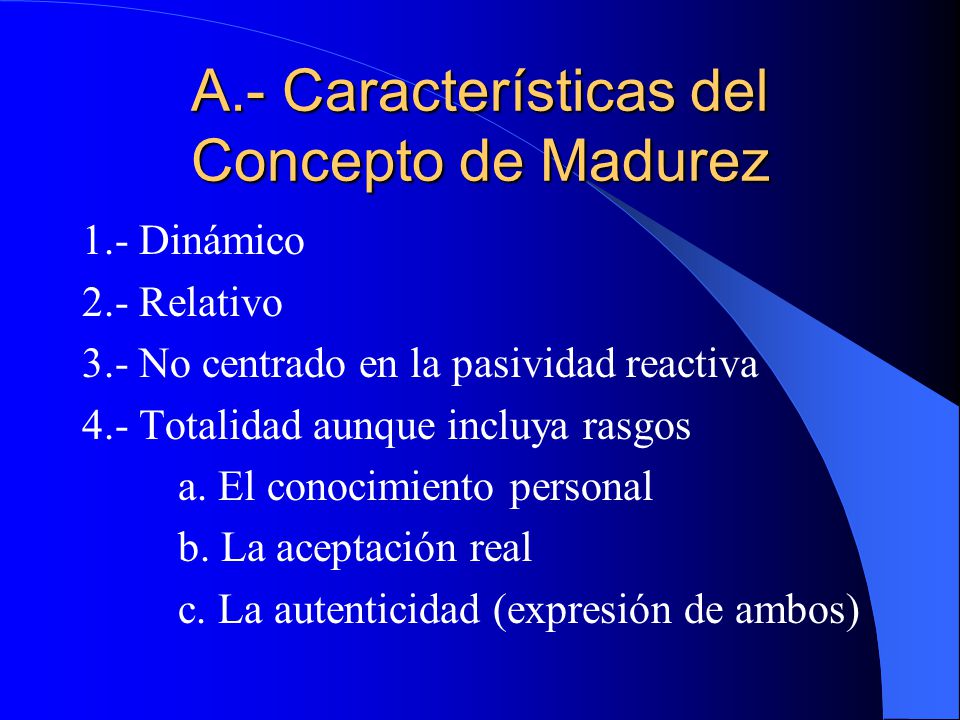 A.- Características del Concepto de Madurez

1.- Dinámico

2.- Relativo

3.- No centrado en la pasividad reactiva

4.- Totalidad aunque incluya rasgos

a. El conocimiento personal

b. La aceptación real

c. La autenticidad (expresión de ambos)